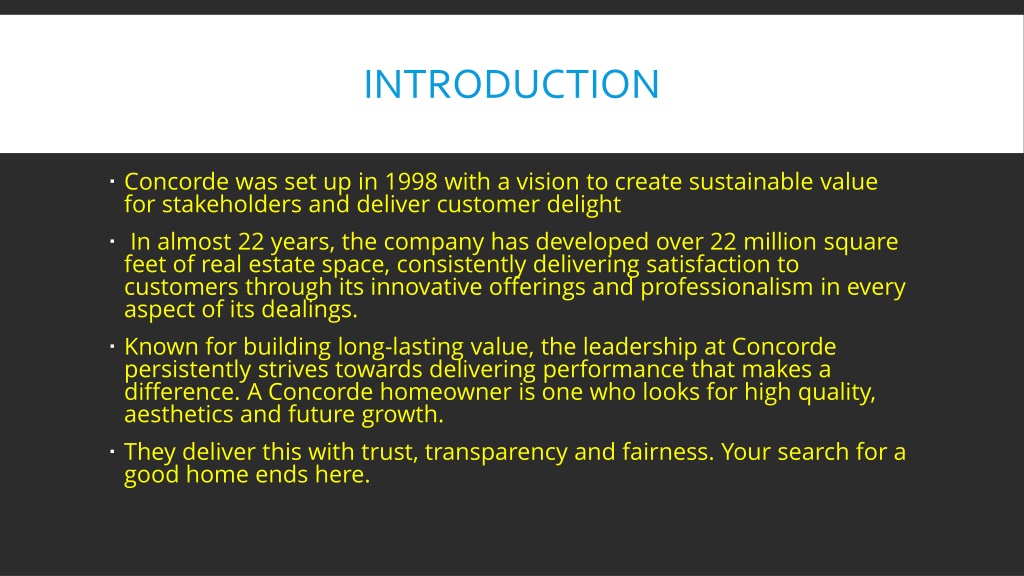 INTRODUCTION

▪ Concorde was set up in 1998 with a vision to create sustainable value for stakeholders and deliver customer delight

▪ In almost 22 years, the company has developed over 22 million square feet of real estate space, consistently delivering satisfaction to customers through its innovative offerings and professionalism in every aspect of its dealings.

▪ Known for building long-lasting value, the leadership at Concorde persistently strives towards delivering performance that makes a difference. A Concorde homeowner is one who looks for high quality, aesthetics and future growth.

▪ They deliver this with trust, transparency and fairness. Your search for a good home ends here.